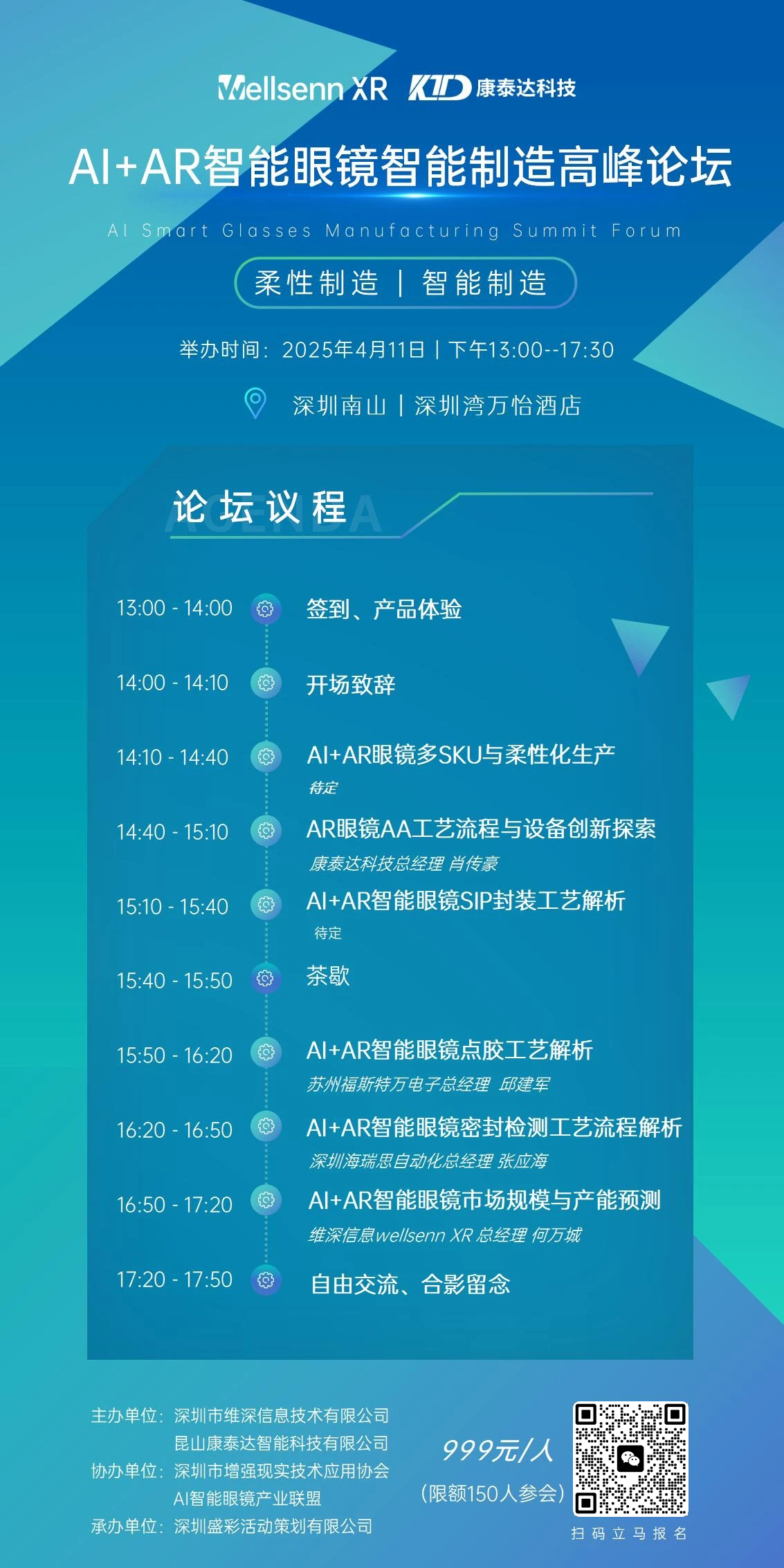 Wellsenn XR  KTD 康泰达科技

AI+AR智能眼镜智能制造高峰论坛

AI Smart Glasses Manufacturing Summit Forum

柔性制造 | 智能制造

举办时间：2025年4月11日 | 下午13:00--17:30

深圳南山 | 深圳湾万怡酒店

论坛议程
AGENDA

13:00 - 14:00 签到、产品体验

14:00 - 14:10 开场致辞

14:10 - 14:40 AI+AR眼镜多SKU与柔性化生产
待定

14:40 - 15:10 AR眼镜AA工艺流程与设备创新探索
康泰达科技总经理 肖传豪

15:10 - 15:40 AI+AR智能眼镜SIP封装工艺解析
待定

15:40 - 15:50 茶歇

15:50 - 16:20 AI+AR智能眼镜点胶工艺解析
苏州福斯特万电子总经理 邱建军

16:20 - 16:50 AI+AR智能眼镜密封检测工艺流程解析
深圳海瑞思自动化总经理 张应海

16:50 - 17:20 AI+AR智能眼镜市场规模与产能预测
维深信息wellsenn XR 总经理 何万城

17:20 - 17:50 自由交流、合影留念

主办单位：深圳市维深信息技术有限公司
昆山康泰达智能科技有限公司
协办单位：深圳市增强现实技术应用协会
AI智能眼镜产业联盟
承办单位：深圳盛彩活动策划有限公司

999元/人
（限额150人参会）

扫码立马报名